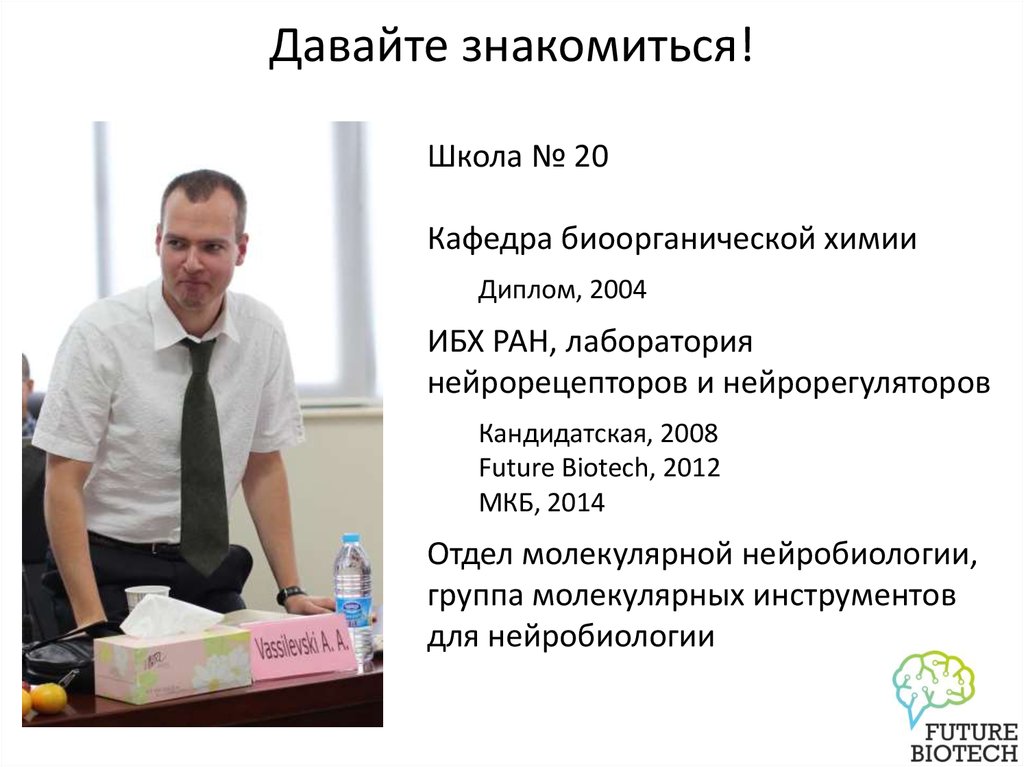 Давайте знакомиться!

Школа № 20

Кафедра биоорганической химии

Диплом, 2004

ИБХ РАН, лаборатория нейрорецепторов и нейрорегуляторов

Кандидатская, 2008
Future Biotech, 2012
МКБ, 2014

Отдел молекулярной нейробиологии, группа молекулярных инструментов для нейробиологии

Vassilevski A. A.

FUTURE BIOTECH